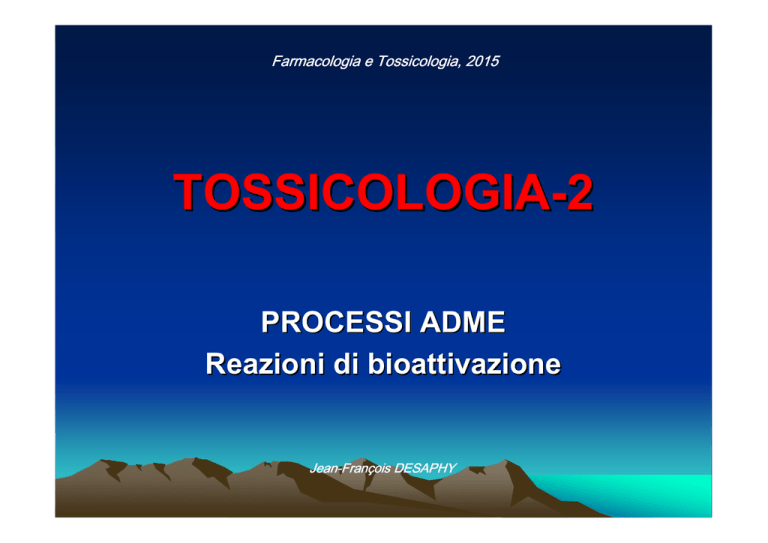 Farmacologia e Tossicologia, 2015

TOSSICOLOGIA-2

PROCESSI ADME
Reazioni di bioattivazione

Jean-François DESAPHY